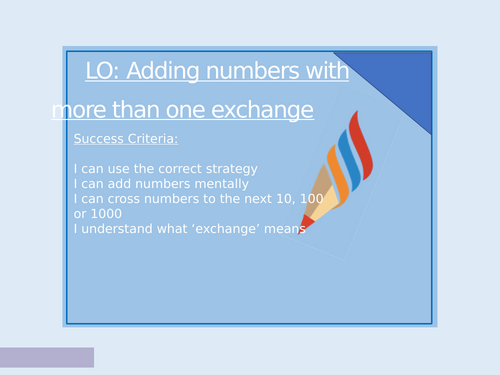 LO: Adding numbers with more than one exchange

Success Criteria:

I can use the correct strategy
I can add numbers mentally
I can cross numbers to the next 10, 100 or 1000
I understand what ‘exchange’ means